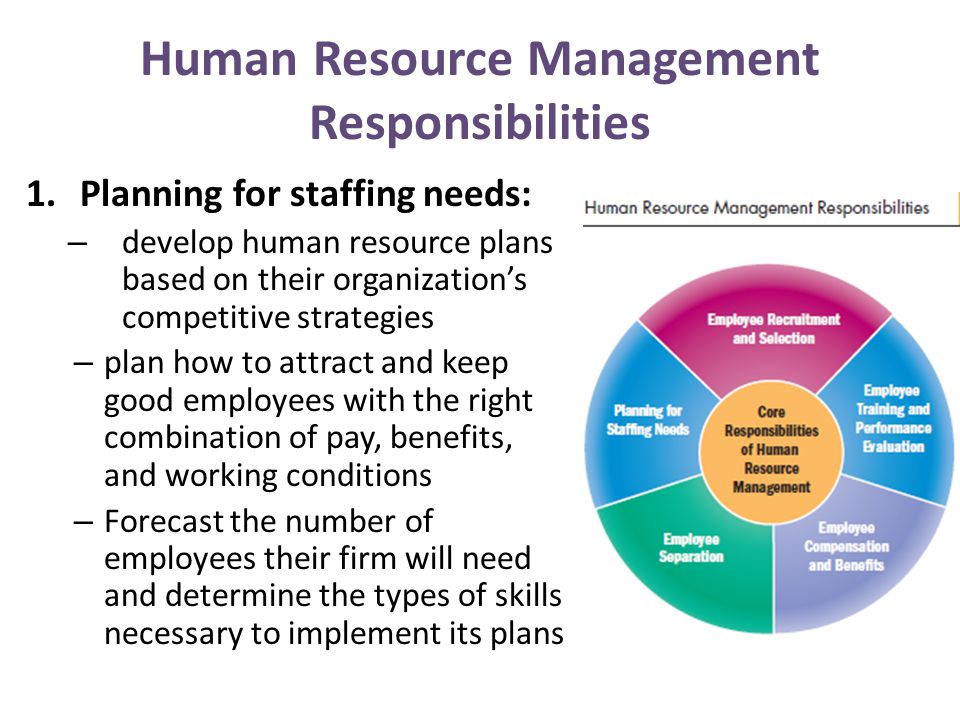 Human Resource Management Responsibilities

1. Planning for staffing needs:

– develop human resource plans based on their organization's competitive strategies

– plan how to attract and keep good employees with the right combination of pay, benefits, and working conditions

– Forecast the number of employees their firm will need and determine the types of skills necessary to implement its plans

Human Resource Management Responsibilities

Employee Recruitment and Selection

Employee Training and Performance Evaluation

Employee Compensation and Benefits

Employee Separation

Planning for Staffing Needs

Core Responsibilities of Human Resource Management